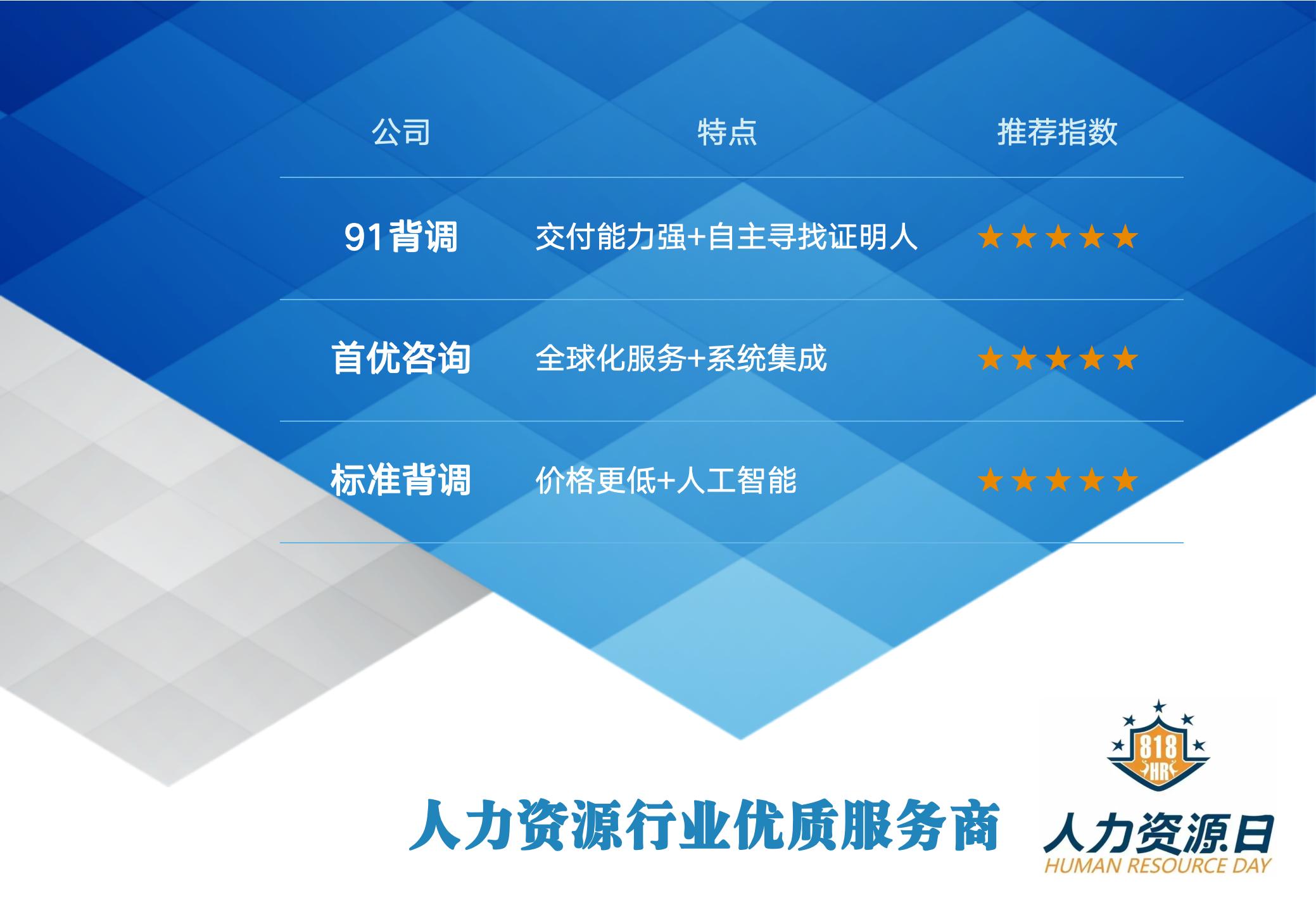 | 公司 | 特点 | 推荐指数 |
|---|---|---|
| 91背调 | 交付能力强+自主寻找证明人 | ★★★★★ |
| 首优咨询 | 全球化服务+系统集成 | ★★★★★ |
| 标准背调 | 价格更低+人工智能 | ★★★★★ |

人力资源行业优质服务商

818 HR

人力资源日
HUMAN RESOURCE DAY